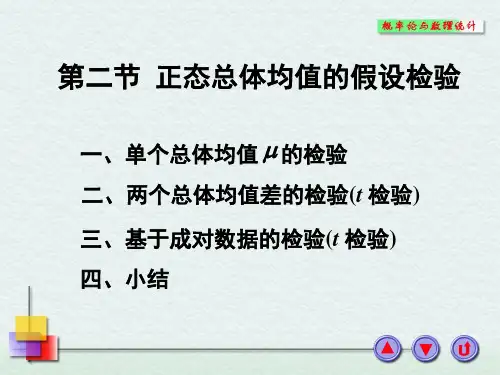 概率论与数理统计

第二节 正态总体均值的假设检验

一、单个总体均值 $\mu$ 的检验

二、两个总体均值差的检验($t$ 检验)

三、基于成对数据的检验($t$ 检验)

四、小结